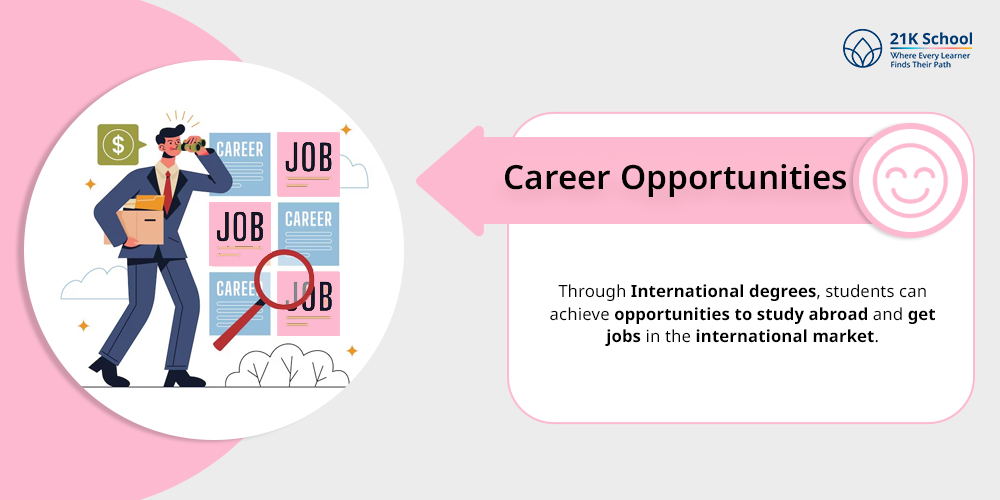 21K School
Where Every Learner Finds Their Path

$
CAREER
JOB
JOB
CAREER
CAREER
JOB

Career Opportunities

Through International degrees, students can achieve opportunities to study abroad and get jobs in the international market.